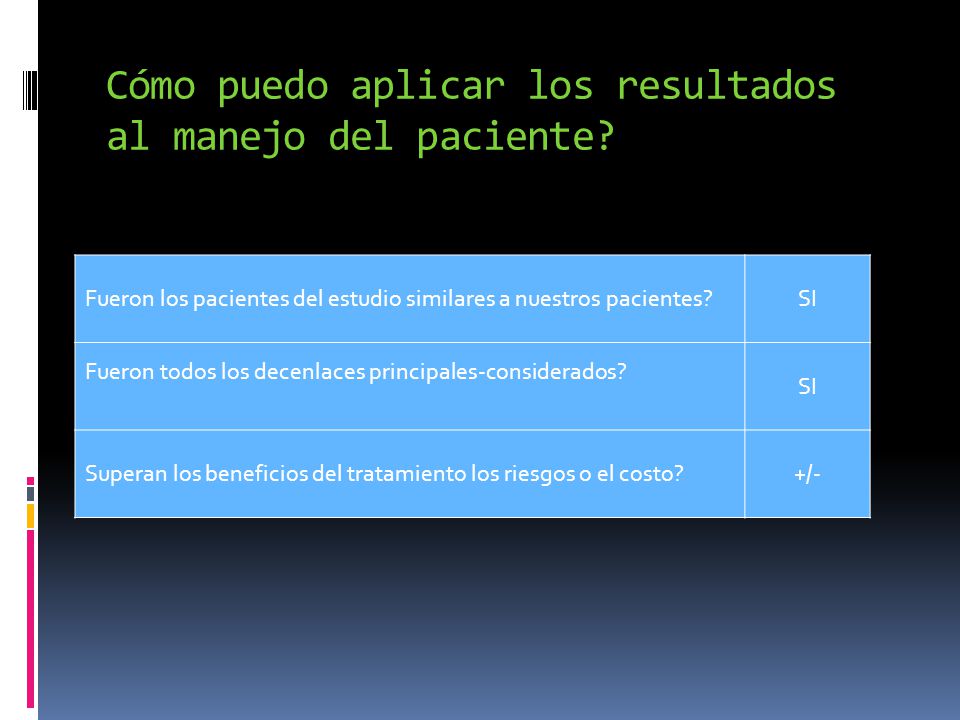 Cómo puedo aplicar los resultados al manejo del paciente?

| | |
|---|---|
| Fueron los pacientes del estudio similares a nuestros pacientes? | SI |
| Fueron todos los decenlaces principales-considerados? | SI |
| Superan los beneficios del tratamiento los riesgos o el costo? | +/- |